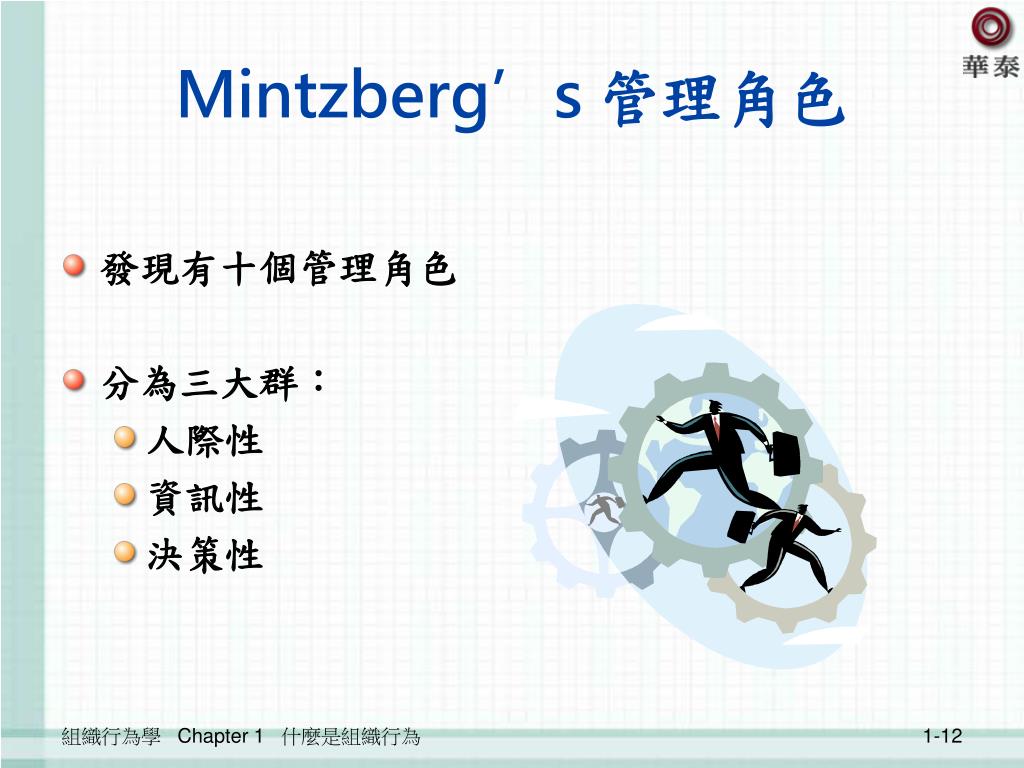 華泰

Mintzberg’s 管理角色

發現有十個管理角色

分為三大群：

人際性

資訊性

決策性

組織行為學 Chapter 1 什麼是組織行為

1-12